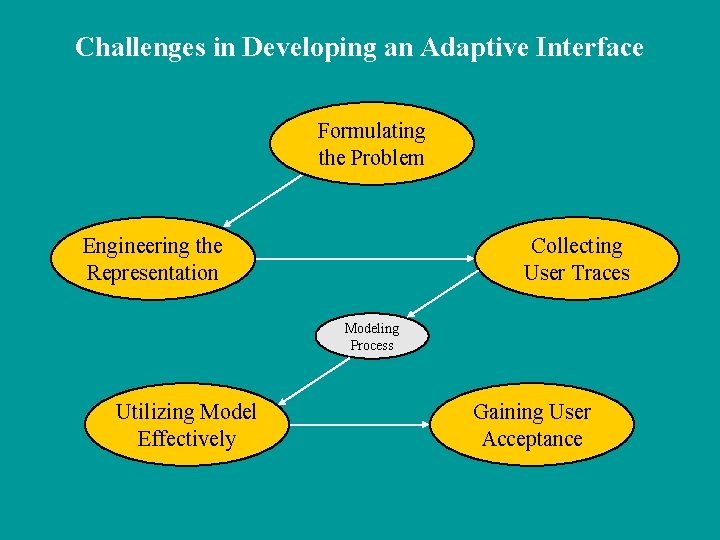 Challenges in Developing an Adaptive Interface

Formulating the Problem

Engineering the Representation

Collecting User Traces

Modeling Process

Utilizing Model Effectively

Gaining User Acceptance